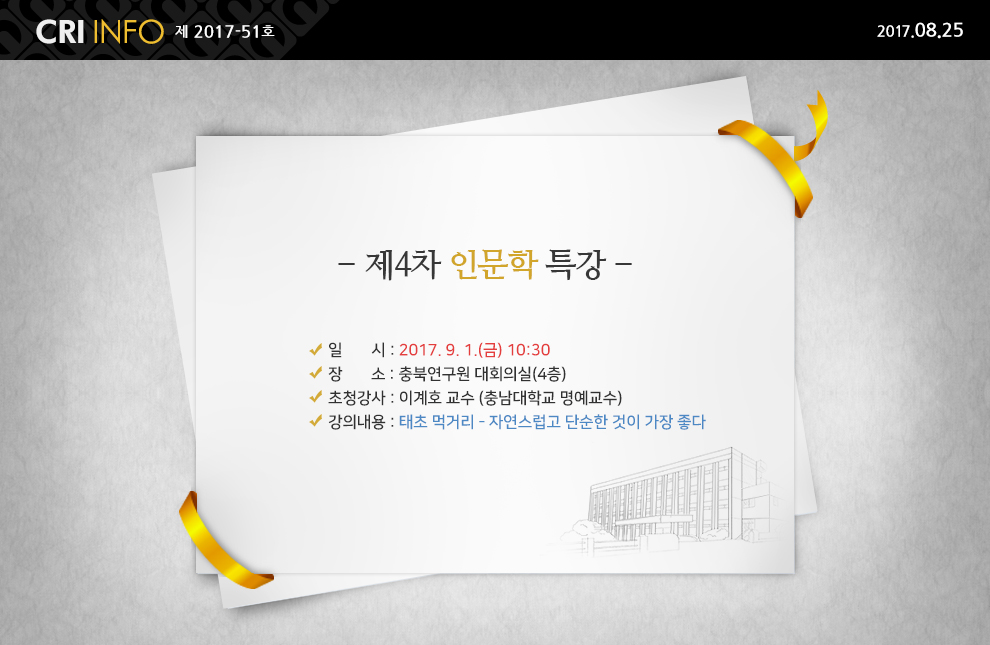 CRI INFO 제 2017-51호

2017.08.25

– 제4차 인문학 특강 –

✔ 일 시 : 2017. 9. 1.(금) 10:30
✔ 장 소 : 충북연구원 대회의실(4층)
✔ 초청강사 : 이계호 교수 (충남대학교 명예교수)
✔ 강의내용 : 태초 먹거리 - 자연스럽고 단순한 것이 가장 좋다